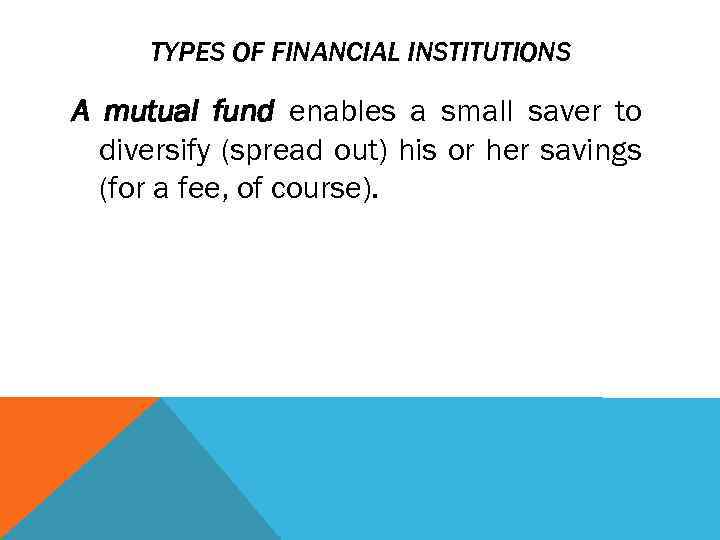 TYPES OF FINANCIAL INSTITUTIONS

A mutual fund enables a small saver to diversify (spread out) his or her savings (for a fee, of course).